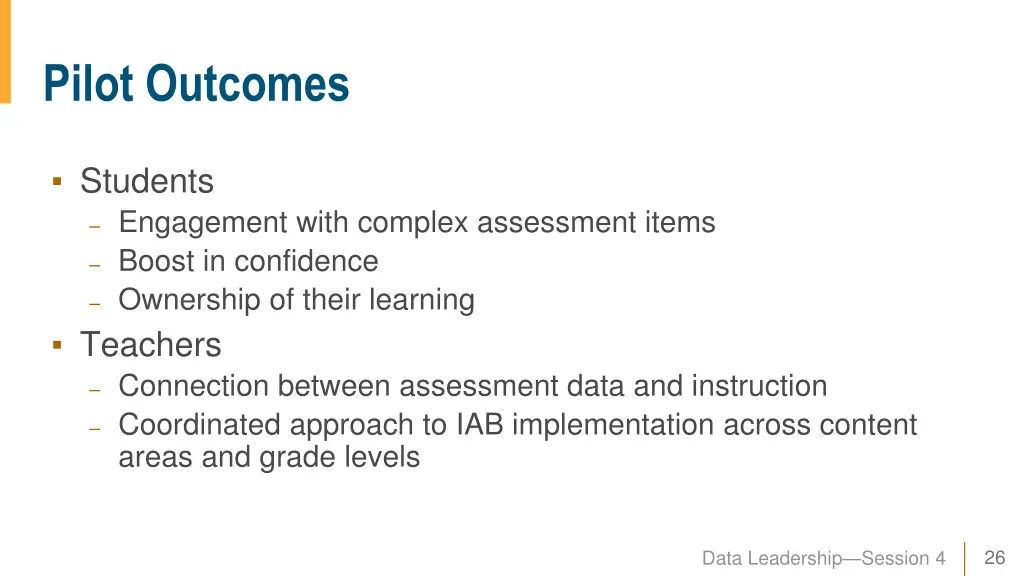 Pilot Outcomes

▪ Students
– Engagement with complex assessment items
– Boost in confidence
– Ownership of their learning

▪ Teachers
– Connection between assessment data and instruction
– Coordinated approach to IAB implementation across content areas and grade levels

Data Leadership—Session 4 26